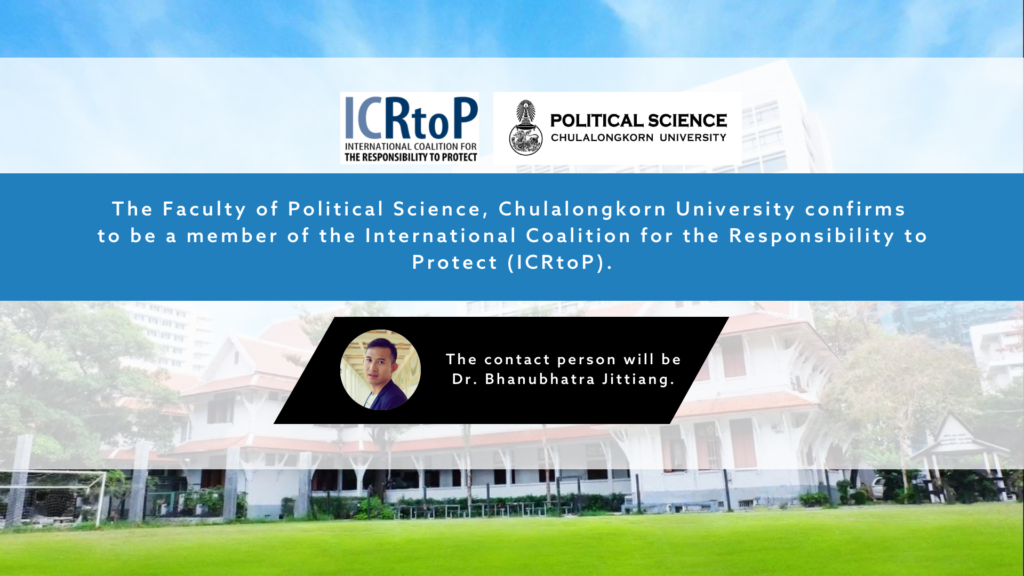 ICRtoP
INTERNATIONAL COALITION FOR
THE RESPONSIBILITY TO PROTECT

POLITICAL SCIENCE
CHULALONGKORN UNIVERSITY

The Faculty of Political Science, Chulalongkorn University confirms to be a member of the International Coalition for the Responsibility to Protect (ICRtoP).

The contact person will be Dr. Bhanubhatra Jittiang.